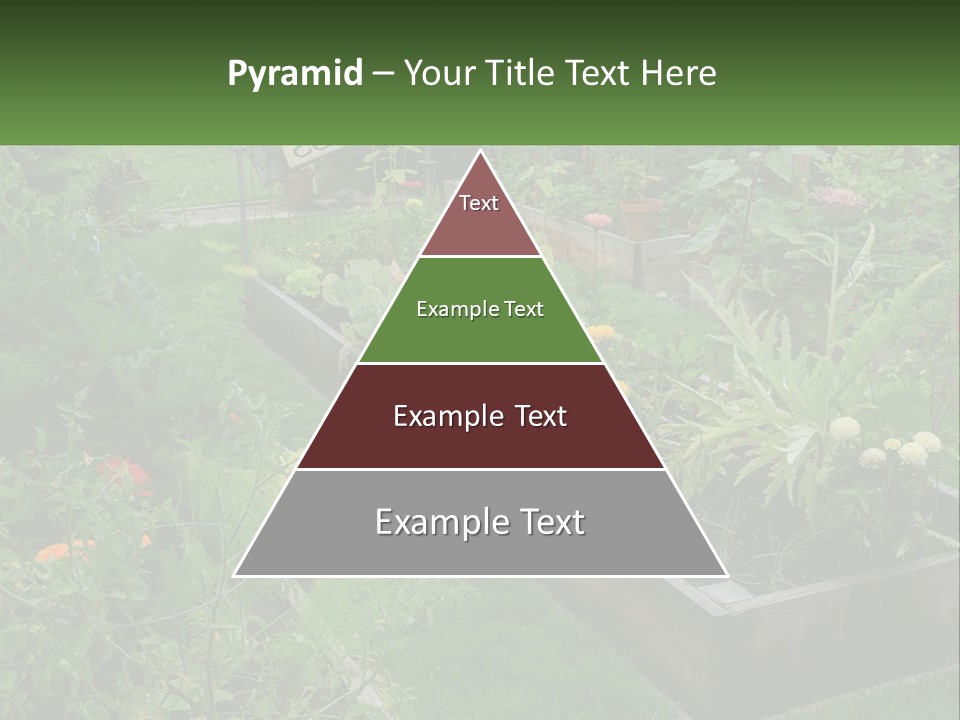 Pyramid – Your Title Text Here

Text

Example Text

Example Text

Example Text